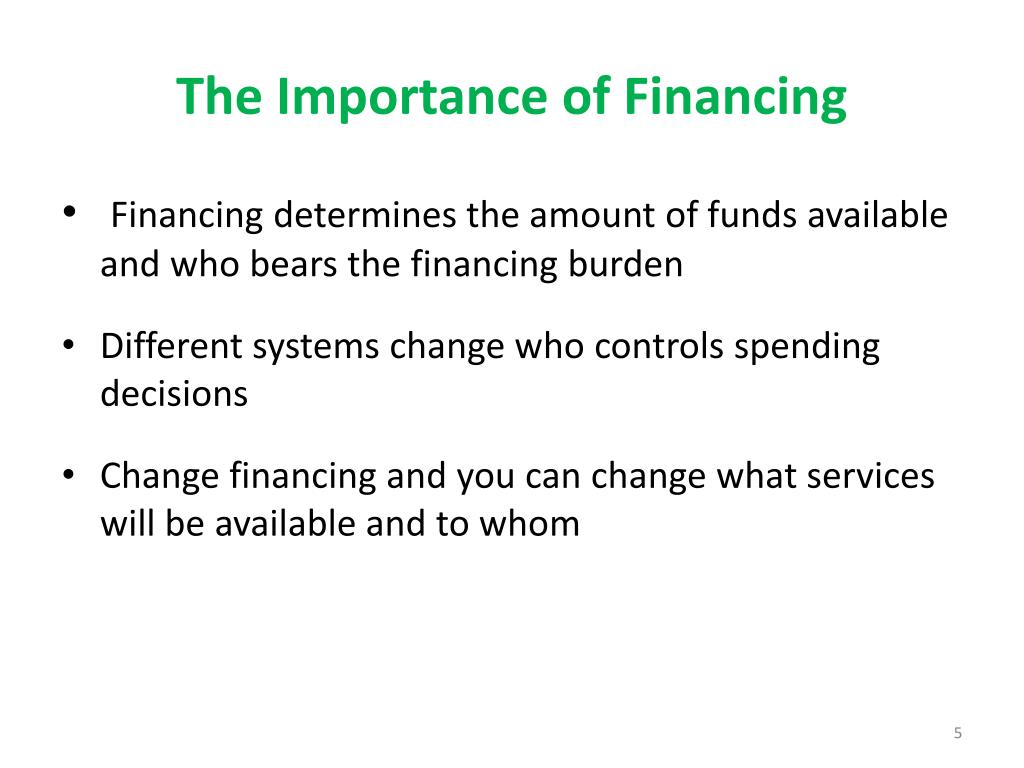 The Importance of Financing

• Financing determines the amount of funds available and who bears the financing burden

• Different systems change who controls spending decisions

• Change financing and you can change what services will be available and to whom

5